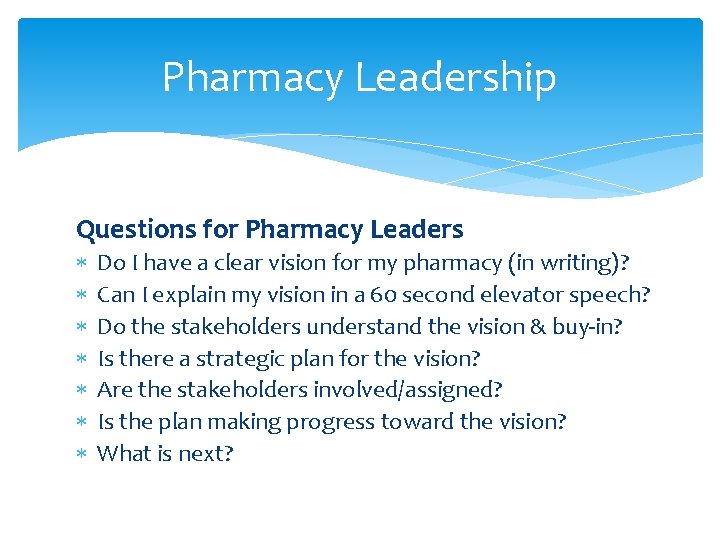 Pharmacy Leadership

Questions for Pharmacy Leaders

* Do I have a clear vision for my pharmacy (in writing)?
* Can I explain my vision in a 60 second elevator speech?
* Do the stakeholders understand the vision & buy-in?
* Is there a strategic plan for the vision?
* Are the stakeholders involved/assigned?
* Is the plan making progress toward the vision?
* What is next?